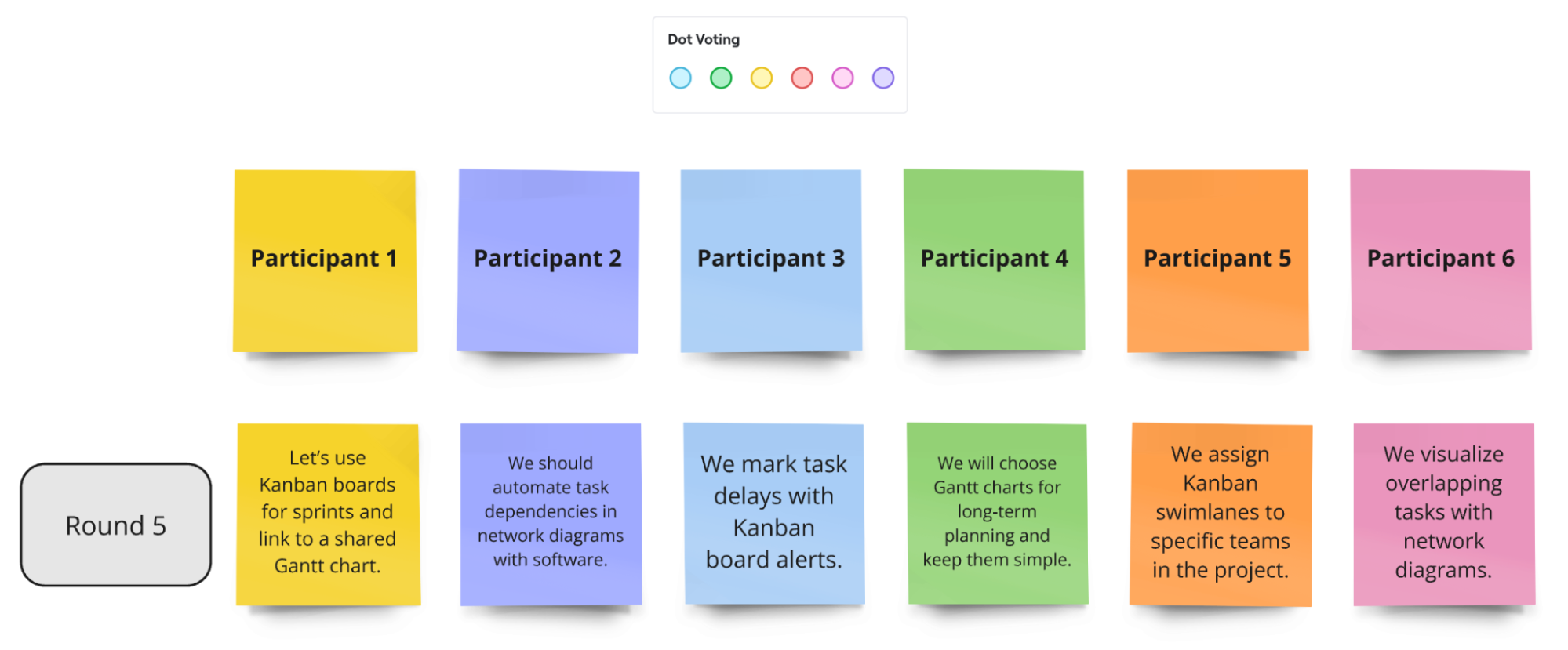 Dot Voting

Participant 1

Participant 2

Participant 3

Participant 4

Participant 5

Participant 6

Round 5

Let's use Kanban boards for sprints and link to a shared Gantt chart.

We should automate task dependencies in network diagrams with software.

We mark task delays with Kanban board alerts.

We will choose Gantt charts for long-term planning and keep them simple.

We assign Kanban swimlanes to specific teams in the project.

We visualize overlapping tasks with network diagrams.